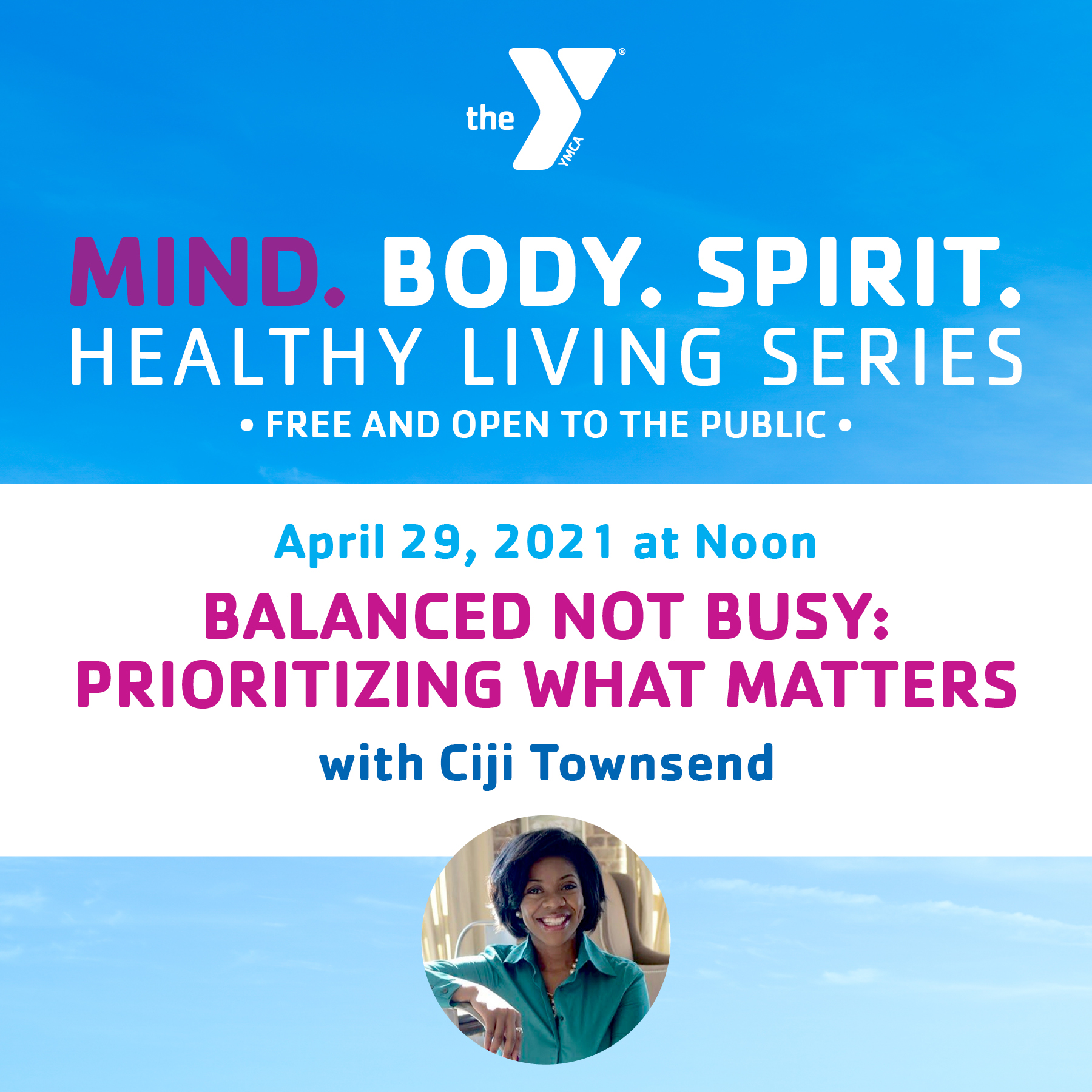 the YMCA

MIND. BODY. SPIRIT.
HEALTHY LIVING SERIES
• FREE AND OPEN TO THE PUBLIC •

April 29, 2021 at Noon

BALANCED NOT BUSY:
PRIORITIZING WHAT MATTERS

with Ciji Townsend